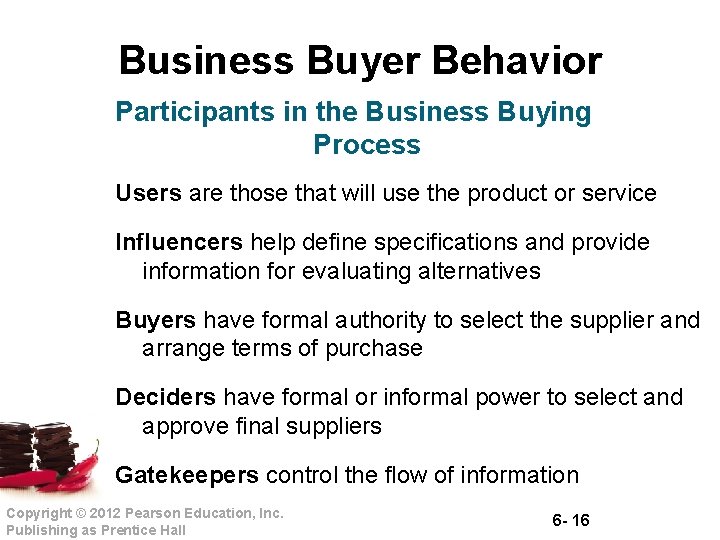 Business Buyer Behavior

Participants in the Business Buying Process

Users are those that will use the product or service

Influencers help define specifications and provide information for evaluating alternatives

Buyers have formal authority to select the supplier and arrange terms of purchase

Deciders have formal or informal power to select and approve final suppliers

Gatekeepers control the flow of information

Copyright © 2012 Pearson Education, Inc.
Publishing as Prentice Hall

6- 16